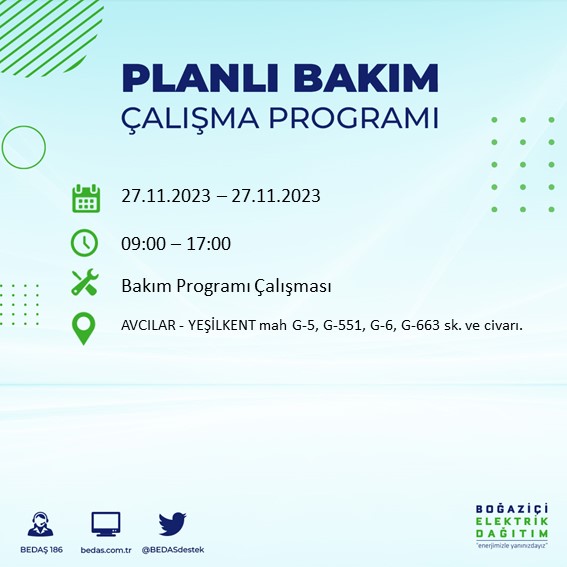 PLANLI BAKIM
ÇALIŞMA PROGRAMI

27.11.2023 – 27.11.2023

09:00 – 17:00

Bakım Programı Çalışması

AVCILAR - YEŞİLKENT mah G-5, G-551, G-6, G-663 sk. ve civarı.

BEDAŞ 186

bedas.com.tr

@BEDASdestek

BOĞAZİÇİ
ELEKTRİK
DAĞITIM
"enerjimizle yanınızdayız"